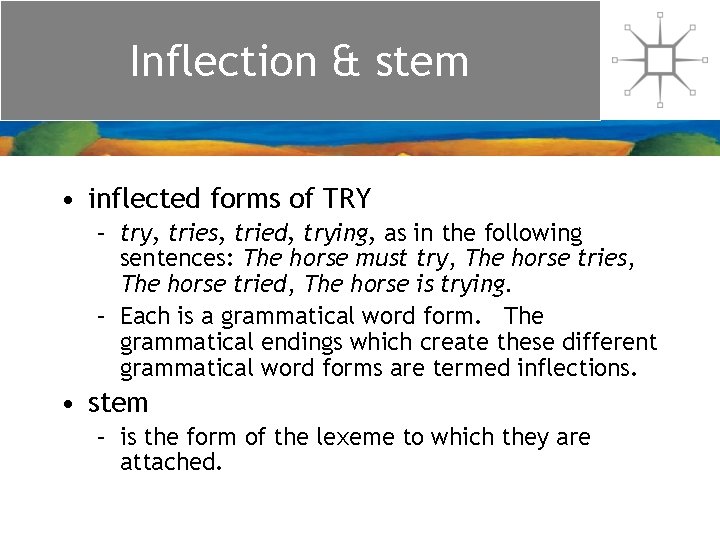 Inflection & stem

• inflected forms of TRY
  – try, tries, tried, trying, as in the following sentences: The horse must try, The horse tries, The horse tried, The horse is trying.
  – Each is a grammatical word form. The grammatical endings which create these different grammatical word forms are termed inflections.
• stem
  – is the form of the lexeme to which they are attached.